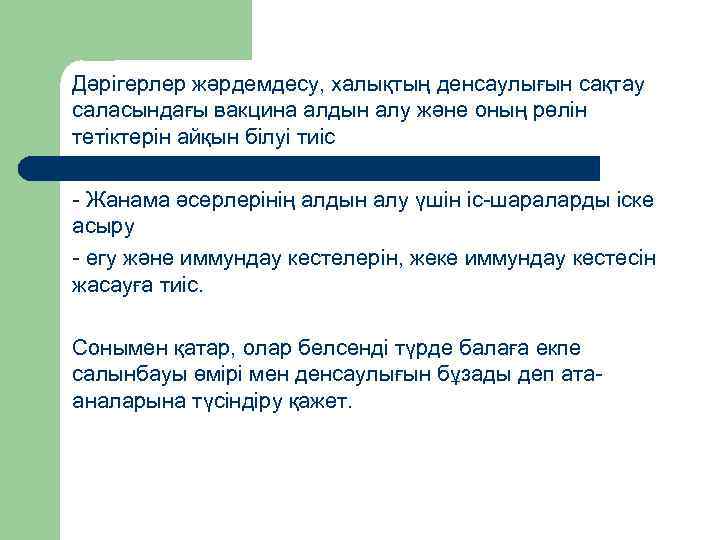 Дәрігерлер жәрдемдесу, халықтың денсаулығын сақтау саласындағы вакцина алдын алу және оның рөлін тетіктерін айқын білуі тиіс

- Жанама әсерлерінің алдын алу үшін іс-шараларды іске асыру

- егу және иммундау кестелерін, жеке иммундау кестесін жасауға тиіс.

Сонымен қатар, олар белсенді түрде балаға екпе салынбауы өмірі мен денсаулығын бұзады деп ата-аналарына түсіндіру қажет.